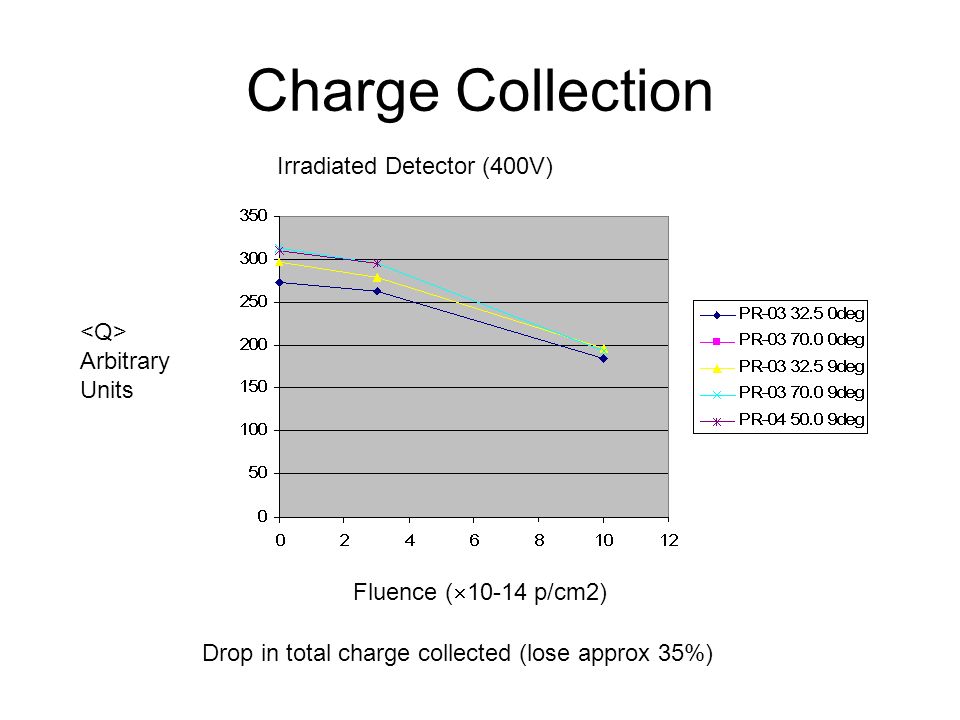 Charge Collection

Irradiated Detector (400V)

<Q>
Arbitrary
Units

350
300
250
200
150
100
50
0

0 2 4 6 8 10 12

PR-03 32.5 0deg
PR-03 70.0 0deg
PR-03 32.5 9deg
PR-03 70.0 9deg
PR-04 50.0 9deg

Fluence ($\times$10-14 p/cm2)

Drop in total charge collected (lose approx 35%)